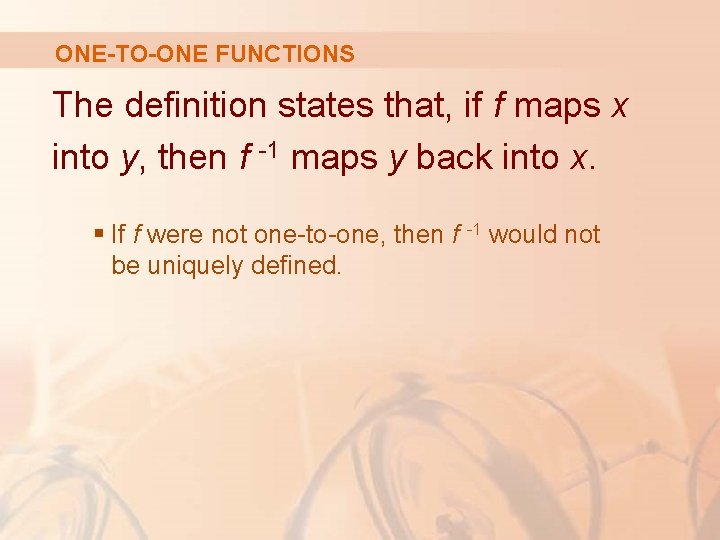 ONE-TO-ONE FUNCTIONS

The definition states that, if $f$ maps $x$ into $y$, then $f^{-1}$ maps $y$ back into $x$.

▪ If $f$ were not one-to-one, then $f^{-1}$ would not be uniquely defined.